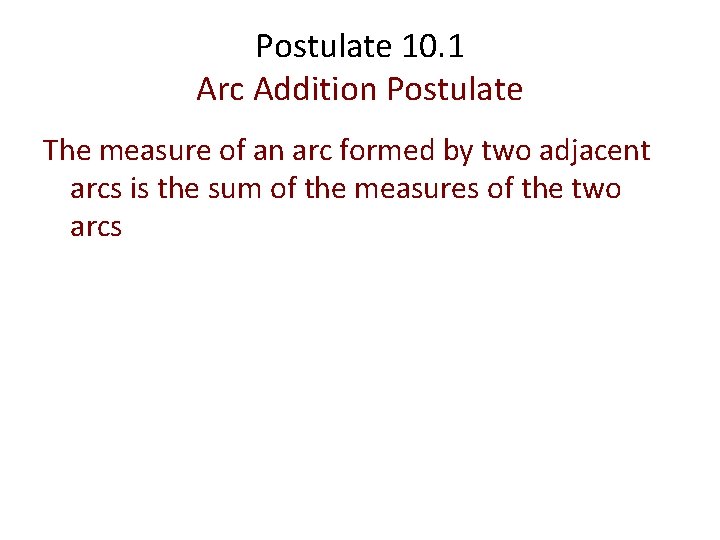 Postulate 10.1
Arc Addition Postulate

The measure of an arc formed by two adjacent arcs is the sum of the measures of the two arcs